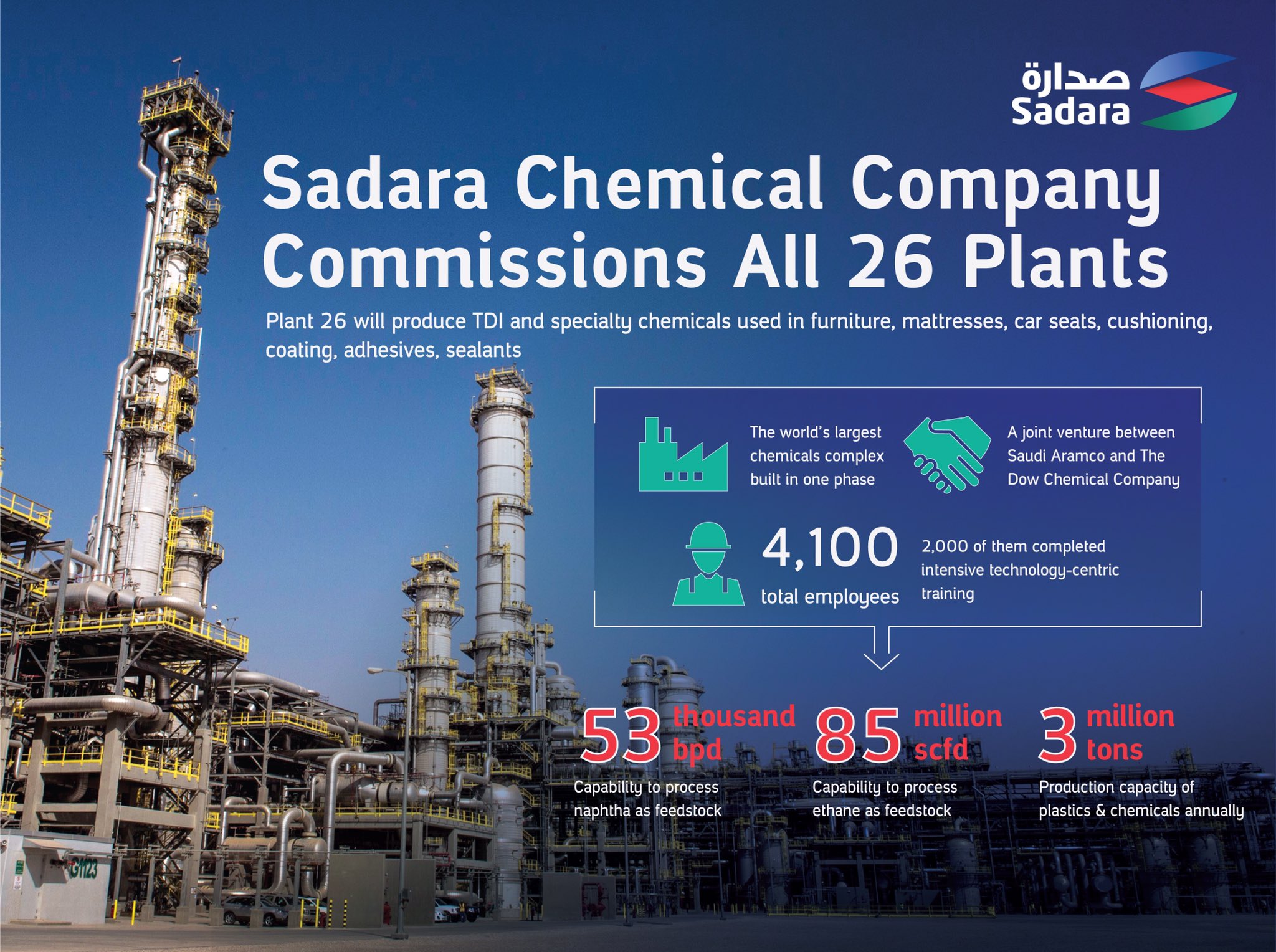 صدارة
Sadara

Sadara Chemical Company Commissions All 26 Plants

Plant 26 will produce TDI and specialty chemicals used in furniture, mattresses, car seats, cushioning, coating, adhesives, sealants

The world's largest chemicals complex built in one phase

A joint venture between Saudi Aramco and The Dow Chemical Company

4,100 total employees

2,000 of them completed intensive technology-centric training

53 thousand bpd
Capability to process naphtha as feedstock

85 million scfd
Capability to process ethane as feedstock

3 million tons
Production capacity of plastics & chemicals annually

G1123